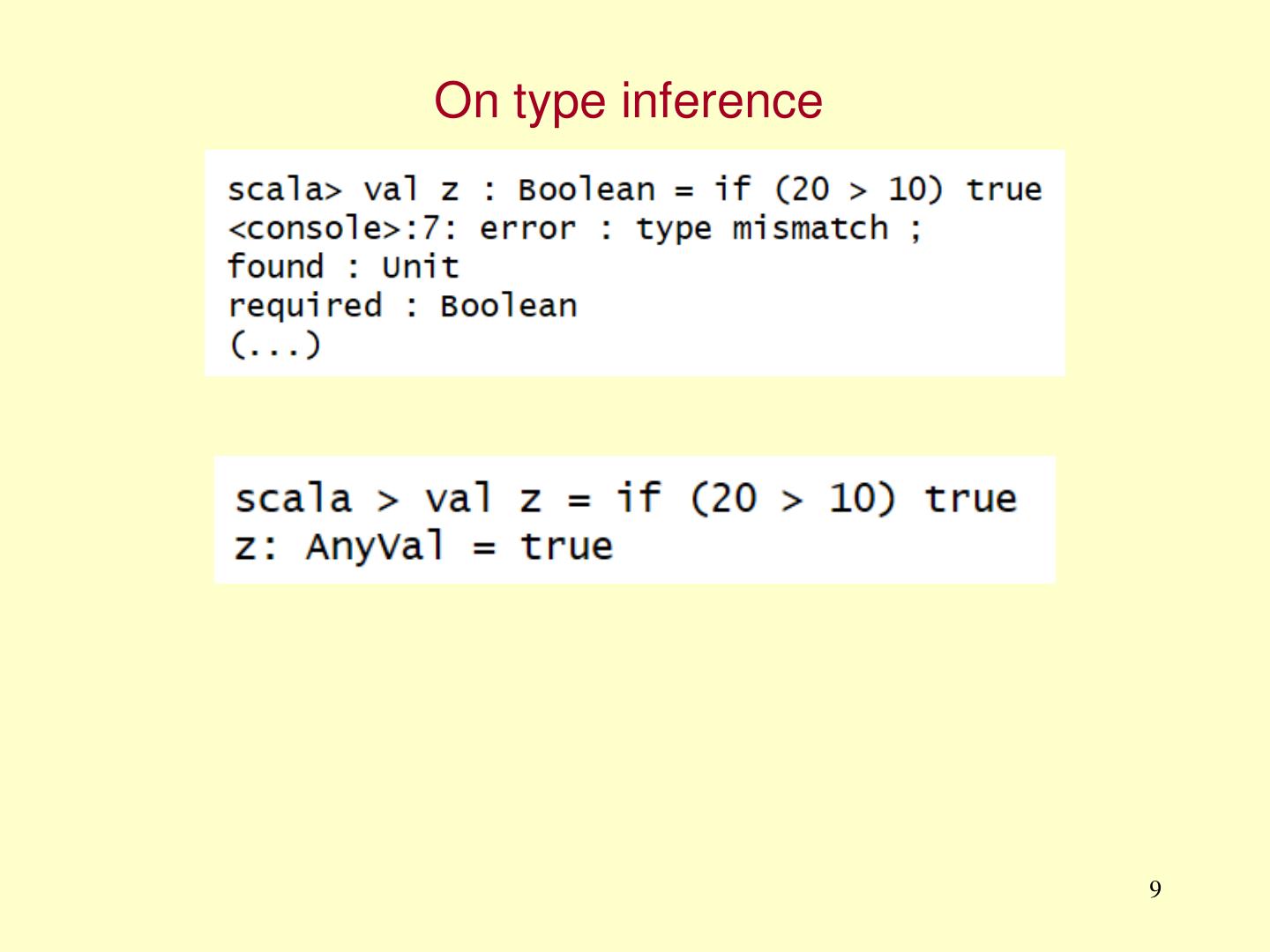 On type inference

scala> val z : Boolean = if (20 > 10) true
<console>:7: error : type mismatch ;
found : Unit
required : Boolean
(...)

scala > val z = if (20 > 10) true
z: AnyVal = true

9